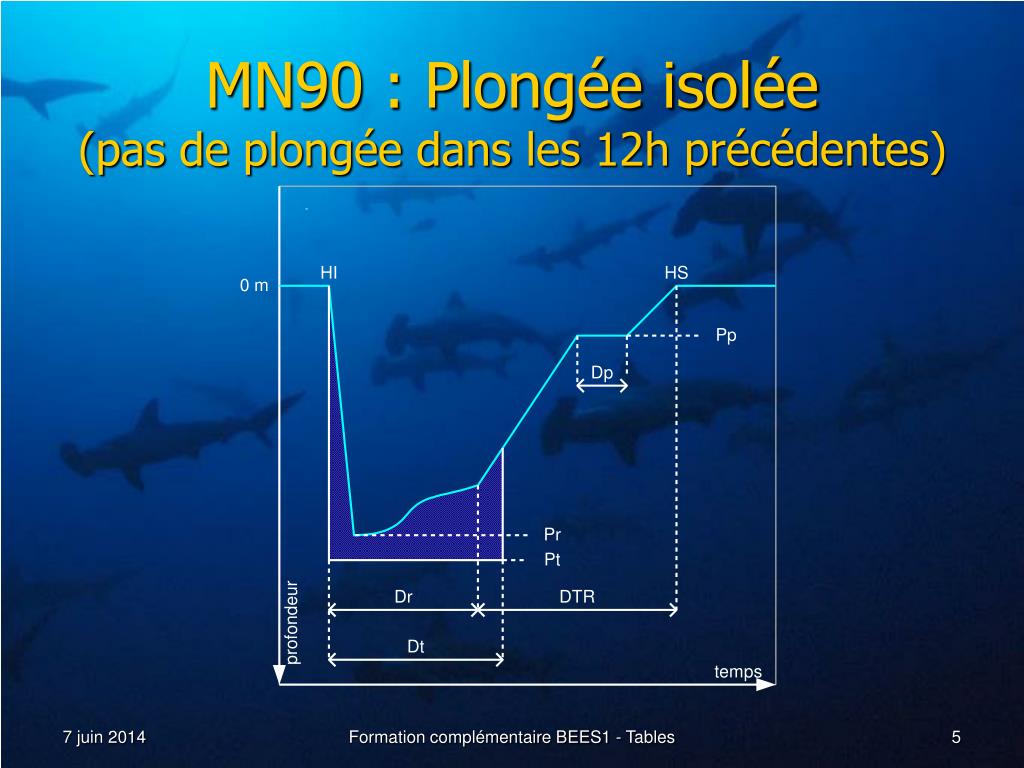 MN90 : Plongée isolée
(pas de plongée dans les 12h précédentes)

0 m
HI
HS
Pp
Dp
Pr
Pt
Dr
DTR
Dt
profondeur
temps

7 juin 2014
Formation complémentaire BEES1 - Tables
5